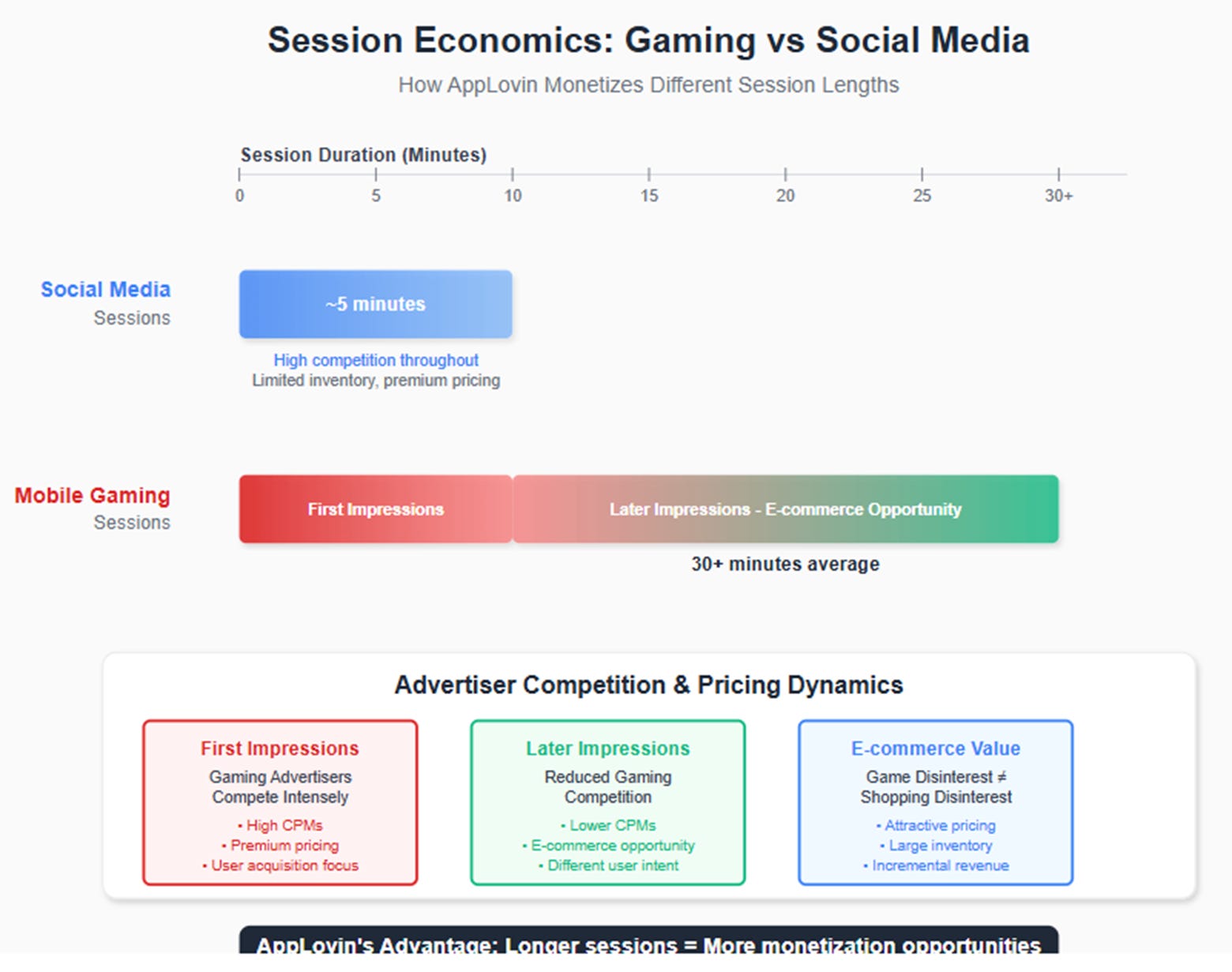 Session Economics: Gaming vs Social Media

How AppLovin Monetizes Different Session Lengths

Session Duration (Minutes)

0 5 10 15 20 25 30+

Social Media
Sessions

~5 minutes

High competition throughout
Limited inventory, premium pricing

Mobile Gaming
Sessions

First Impressions

Later Impressions - E-commerce Opportunity

30+ minutes average

Advertiser Competition & Pricing Dynamics

First Impressions
Gaming Advertisers Compete Intensely
• High CPMs
• Premium pricing
• User acquisition focus

Later Impressions
Reduced Gaming Competition
• Lower CPMs
• E-commerce opportunity
• Different user intent

E-commerce Value
Game Disinterest ≠ Shopping Disinterest
• Attractive pricing
• Large inventory
• Incremental revenue

AppLovin's Advantage: Longer sessions = More monetization opportunities